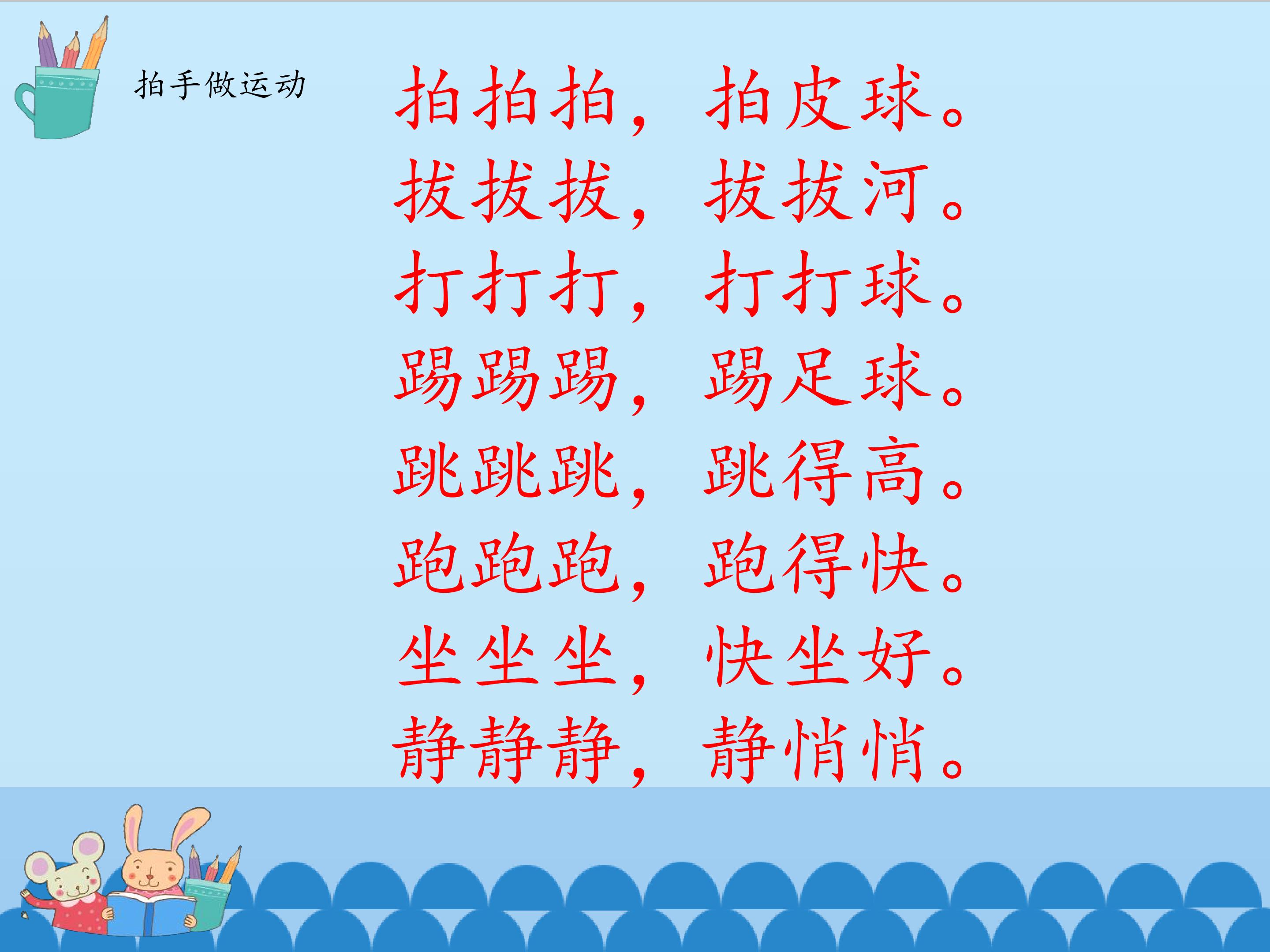 拍手做运动

拍拍拍，拍皮球。
拔拔拔，拔拔河。
打打打，打打球。
踢踢踢，踢足球。
跳跳跳，跳得高。
跑跑跑，跑得快。
坐坐坐，快坐好。
静静静，静悄悄。